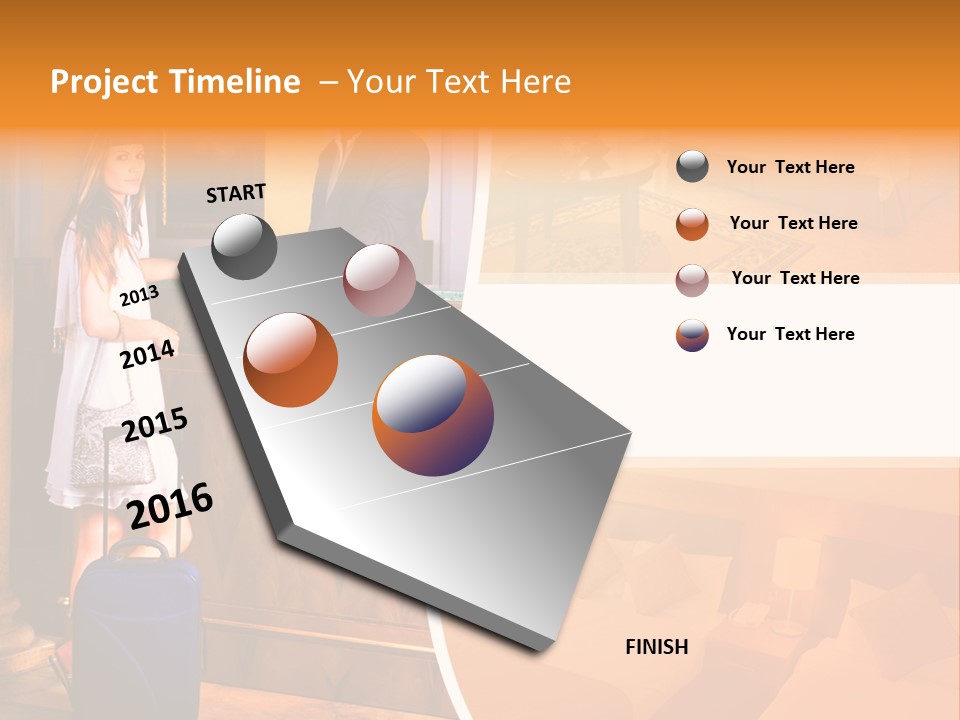 Project Timeline – Your Text Here

START

2013

2014

2015

2016

FINISH

Your Text Here

Your Text Here

Your Text Here

Your Text Here